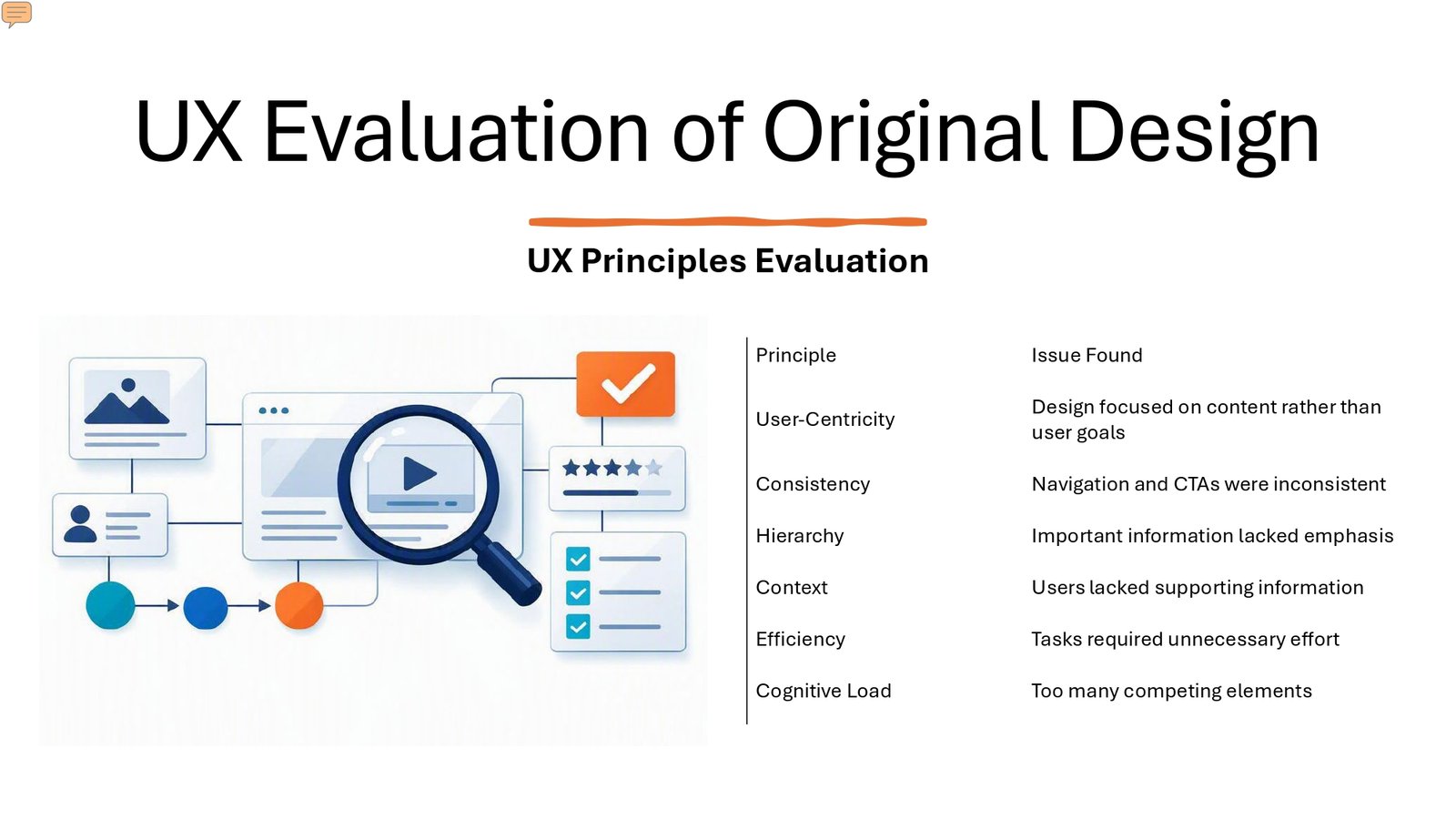 UX Evaluation of Original Design

UX Principles Evaluation

| Principle | Issue Found |
|---|---|
| User-Centricity | Design focused on content rather than user goals |
| Consistency | Navigation and CTAs were inconsistent |
| Hierarchy | Important information lacked emphasis |
| Context | Users lacked supporting information |
| Efficiency | Tasks required unnecessary effort |
| Cognitive Load | Too many competing elements |